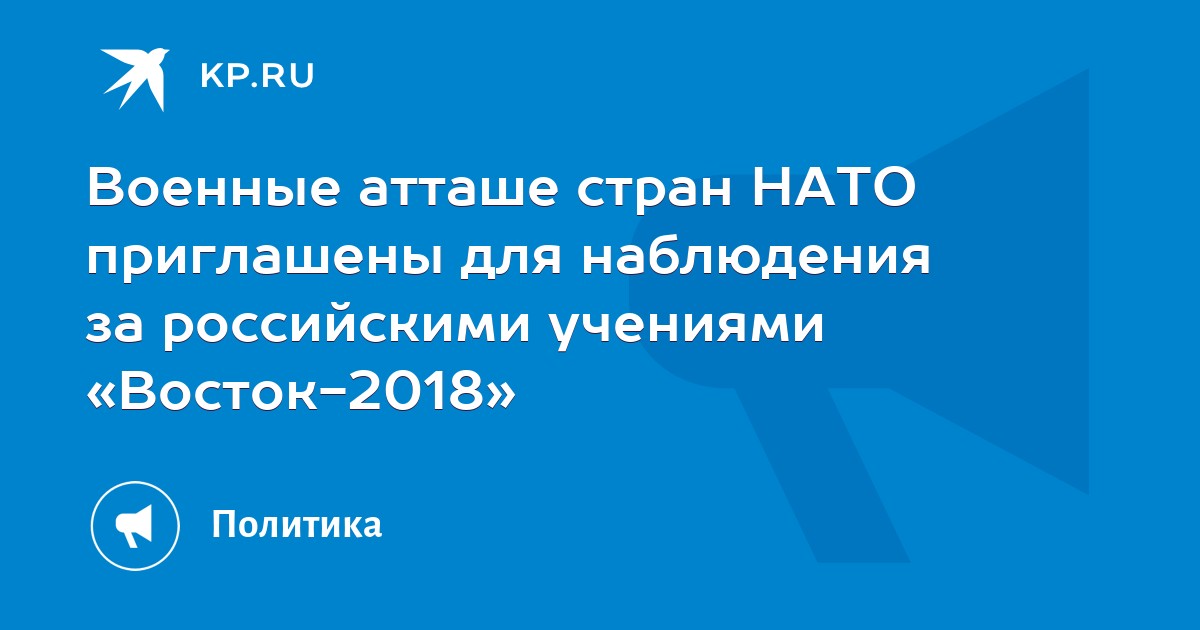 KP.RU

Военные атташе стран НАТО приглашены для наблюдения за российскими учениями «Восток-2018»

Политика